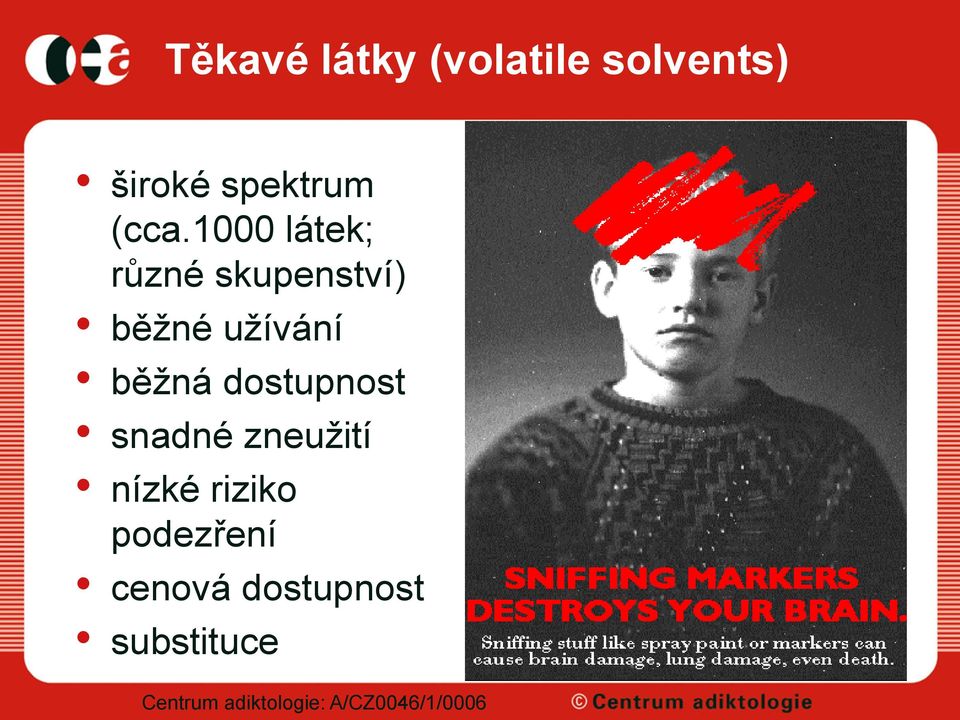 Těkavé látky (volatile solvents)

- široké spektrum (cca.1000 látek; různé skupenství)
- běžné užívání
- běžná dostupnost
- snadné zneužití
- nízké riziko podezření
- cenová dostupnost
- substituce

SNIFFING MARKERS DESTROYS YOUR BRAIN.

Sniffing stuff like spray paint or markers can cause brain damage, lung damage, even death.

Centrum adiktologie: A/CZ0046/1/0006

© Centrum adiktologie